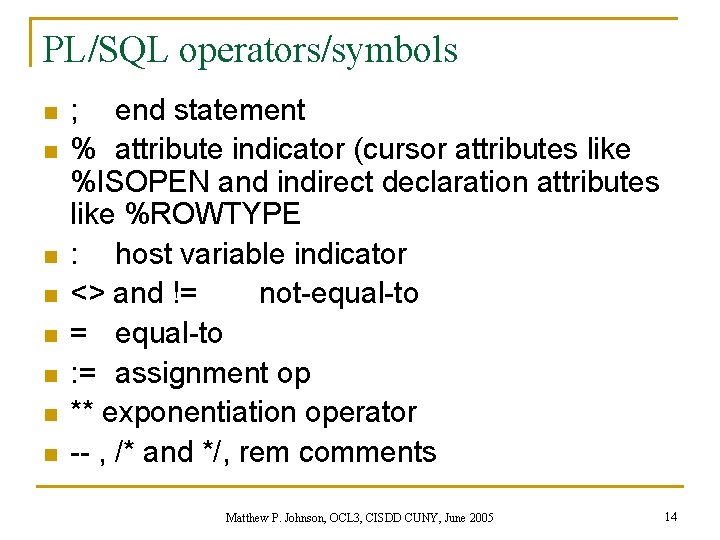 PL/SQL operators/symbols

- ; end statement
- % attribute indicator (cursor attributes like %ISOPEN and indirect declaration attributes like %ROWTYPE
- : host variable indicator
- <> and != not-equal-to
- = equal-to
- := assignment op
- ** exponentiation operator
- -- , /* and */, rem comments

Matthew P. Johnson, OCL3, CISDD CUNY, June 2005

14